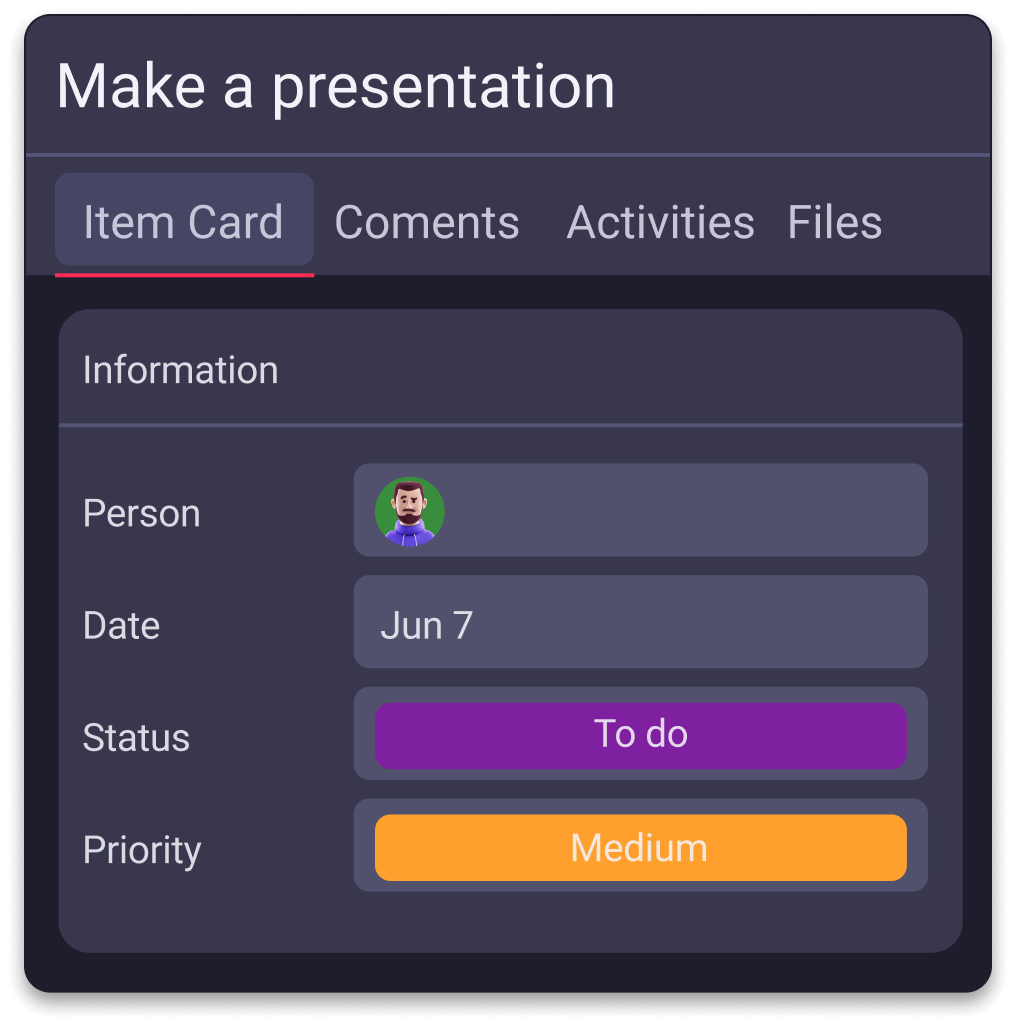 Make a presentation

Item Card Coments Activities Files

Information

Person

Date Jun 7

Status To do

Priority Medium